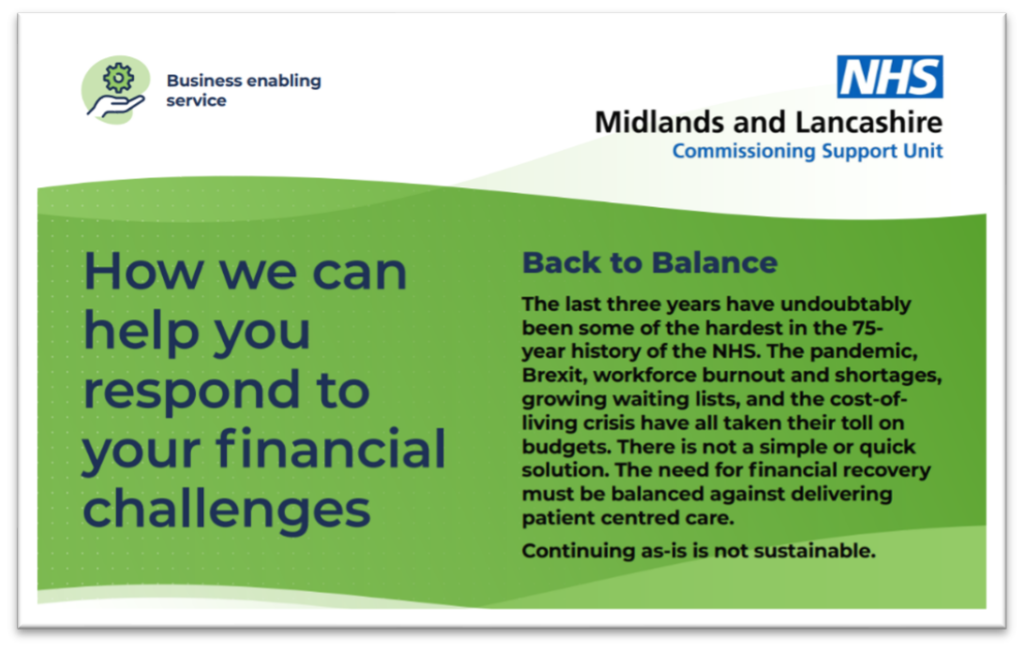 Business enabling service

NHS
Midlands and Lancashire
Commissioning Support Unit

How we can help you respond to your financial challenges

Back to Balance

The last three years have undoubtably been some of the hardest in the 75-year history of the NHS. The pandemic, Brexit, workforce burnout and shortages, growing waiting lists, and the cost-of-living crisis have all taken their toll on budgets. There is not a simple or quick solution. The need for financial recovery must be balanced against delivering patient centred care.

Continuing as-is is not sustainable.